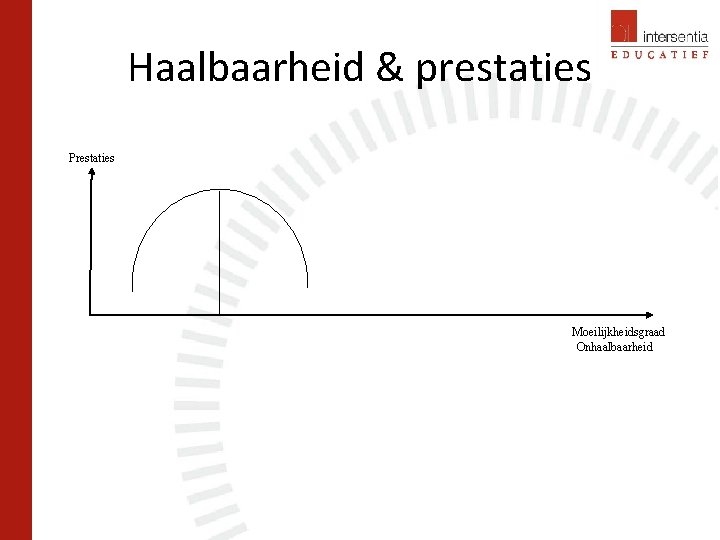 intersentia
EDUCATIEF

Haalbaarheid & prestaties

Prestaties

Moeilijkheidsgraad
Onhaalbaarheid